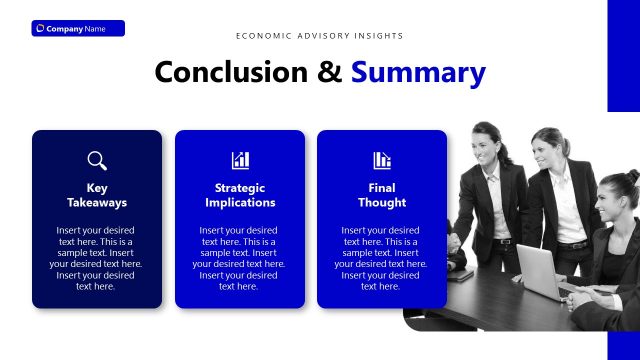 Company Name

ECONOMIC ADVISORY INSIGHTS

Conclusion & Summary

Key Takeaways

Insert your desired text here. This is a sample text. Insert your desired text here. Insert your desired text here.

Strategic Implications

Insert your desired text here. This is a sample text. Insert your desired text here. Insert your desired text here.

Final Thought

Insert your desired text here. This is a sample text. Insert your desired text here. Insert your desired text here.